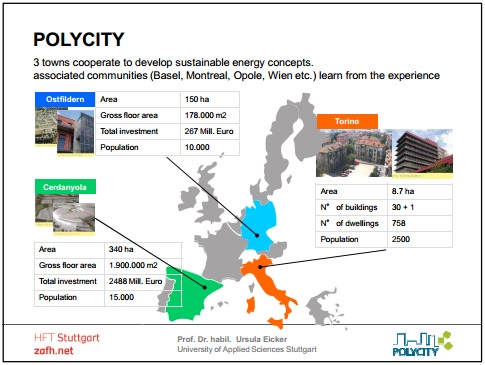 POLYCITY

3 towns cooperate to develop sustainable energy concepts.
associated communities (Basel, Montreal, Opole, Wien etc.) learn from the experience

Ostfildern

| Area | 150 ha |
|---|---|
| Gross floor area | 178.000 m2 |
| Total investment | 267 Mill. Euro |
| Population | 10.000 |

Torino

| Area | 8.7 ha |
|---|---|
| N° of buildings | 30 + 1 |
| N° of dwellings | 758 |
| Population | 2500 |

Cerdanyola

| Area | 340 ha |
|---|---|
| Gross floor area | 1.900.000 m2 |
| Total investment | 2488 Mill. Euro |
| Population | 15.000 |

HFT Stuttgart
zafh.net

Prof. Dr. habil. Ursula Eicker
University of Applied Sciences Stuttgart

POLYCITY